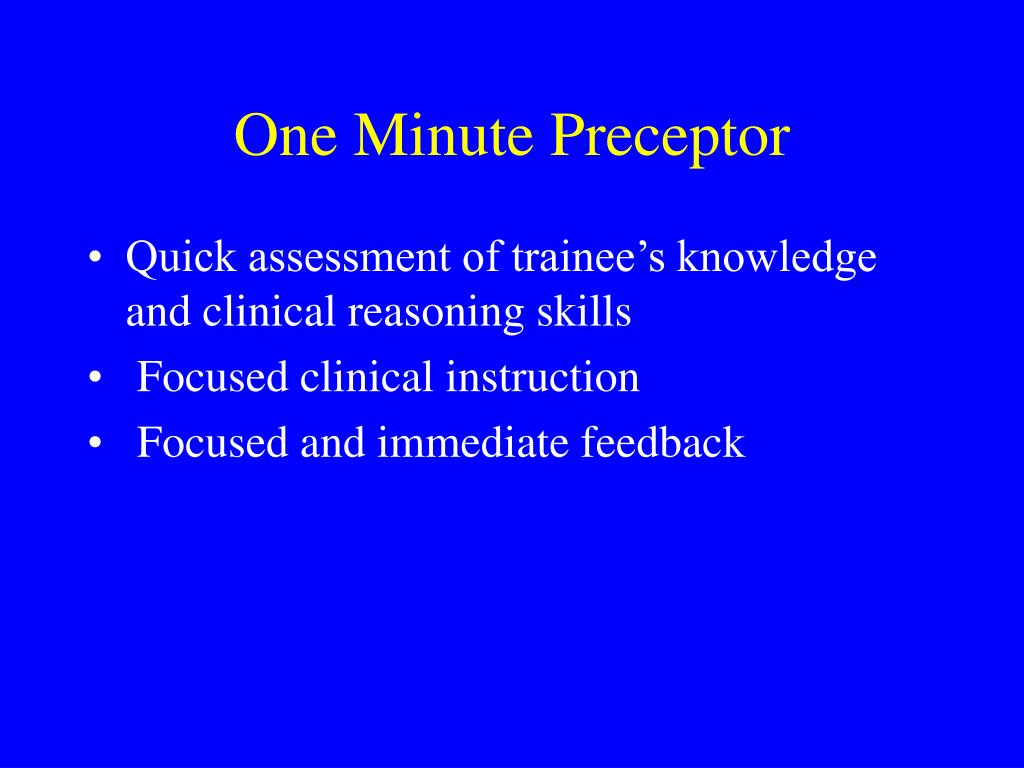 One Minute Preceptor

• Quick assessment of trainee’s knowledge and clinical reasoning skills
• Focused clinical instruction
• Focused and immediate feedback